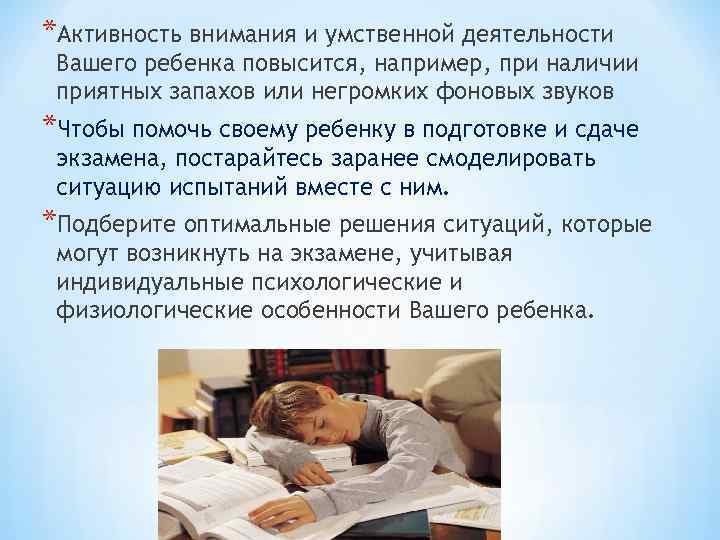 *Активность внимания и умственной деятельности Вашего ребенка повысится, например, при наличии приятных запахов или негромких фоновых звуков

*Чтобы помочь своему ребенку в подготовке и сдаче экзамена, постарайтесь заранее смоделировать ситуацию испытаний вместе с ним.

*Подберите оптимальные решения ситуаций, которые могут возникнуть на экзамене, учитывая индивидуальные психологические и физиологические особенности Вашего ребенка.